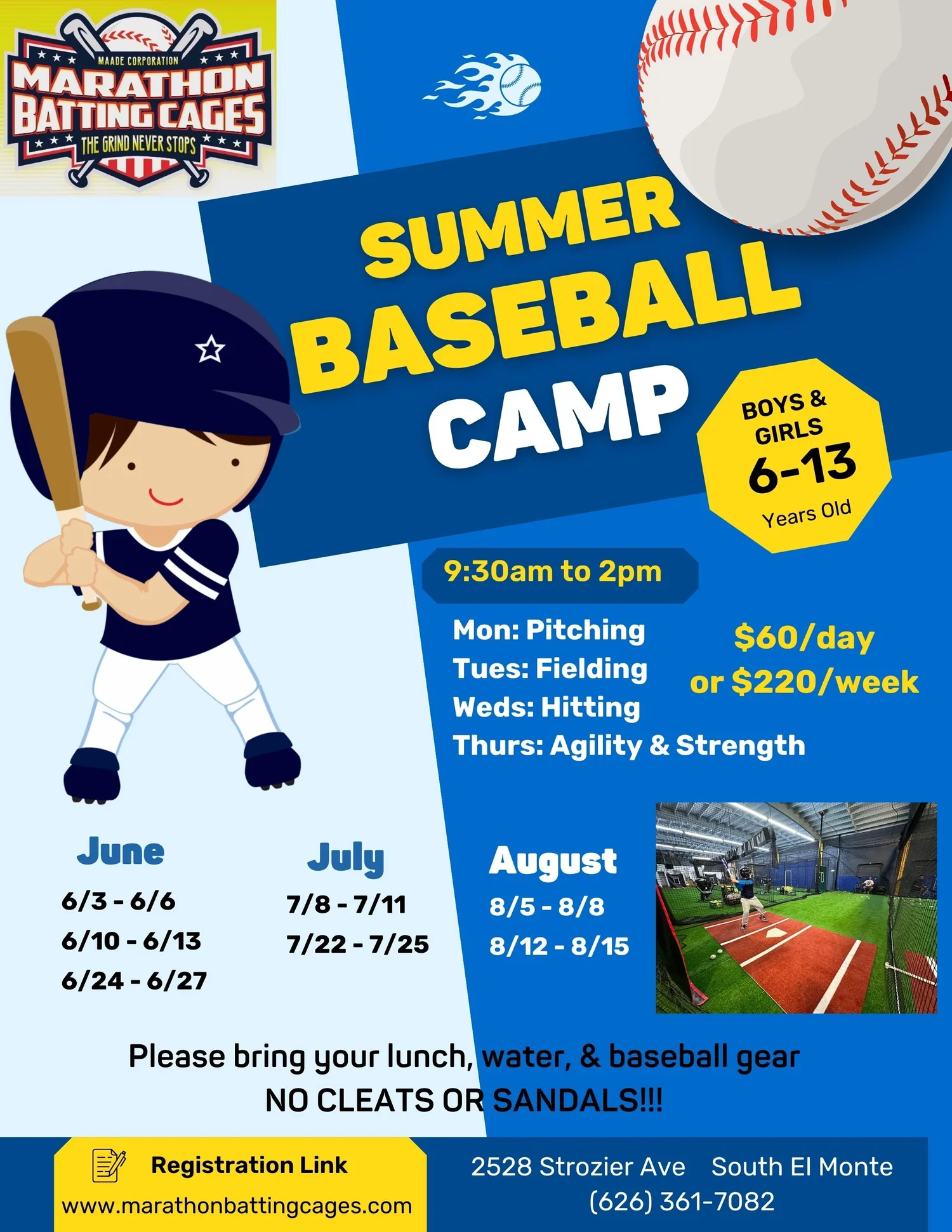 MAADE CORPORATION
MARATHON BATTING CAGES
THE GRIND NEVER STOPS

SUMMER BASEBALL CAMP

BOYS & GIRLS
6-13
Years Old

9:30am to 2pm

Mon: Pitching
Tues: Fielding
Weds: Hitting
Thurs: Agility & Strength

$60/day
or $220/week

June
6/3 - 6/6
6/10 - 6/13
6/24 - 6/27

July
7/8 - 7/11
7/22 - 7/25

August
8/5 - 8/8
8/12 - 8/15

Please bring your lunch, water, & baseball gear
NO CLEATS OR SANDALS!!!

Registration Link
www.marathonbattingcages.com

2528 Strozier Ave South El Monte
(626) 361-7082